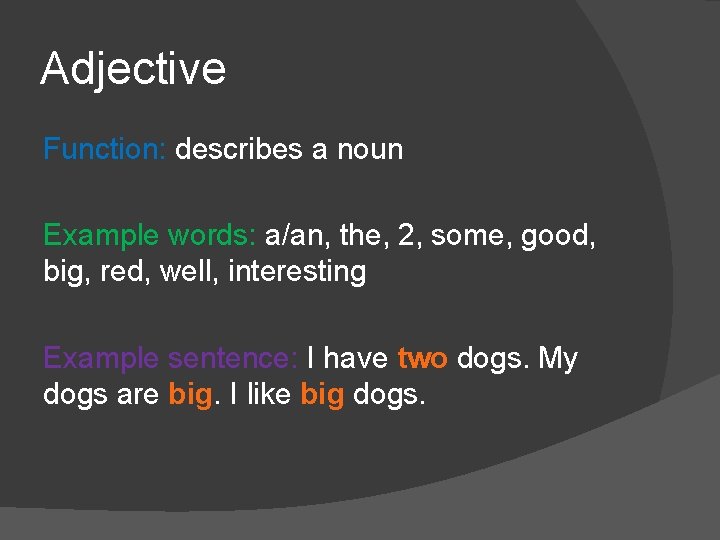 Adjective

Function: describes a noun

Example words: a/an, the, 2, some, good, big, red, well, interesting

Example sentence: I have two dogs. My dogs are big. I like big dogs.